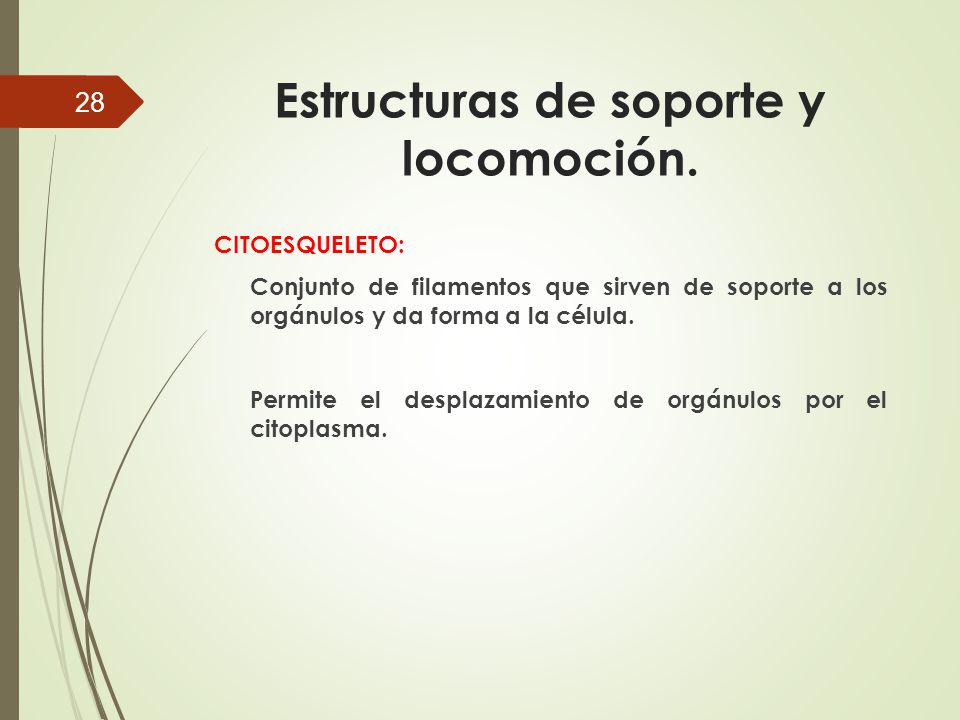 28

Estructuras de soporte y locomoción.

CITOESQUELETO:

Conjunto de filamentos que sirven de soporte a los orgánulos y da forma a la célula.

Permite el desplazamiento de orgánulos por el citoplasma.